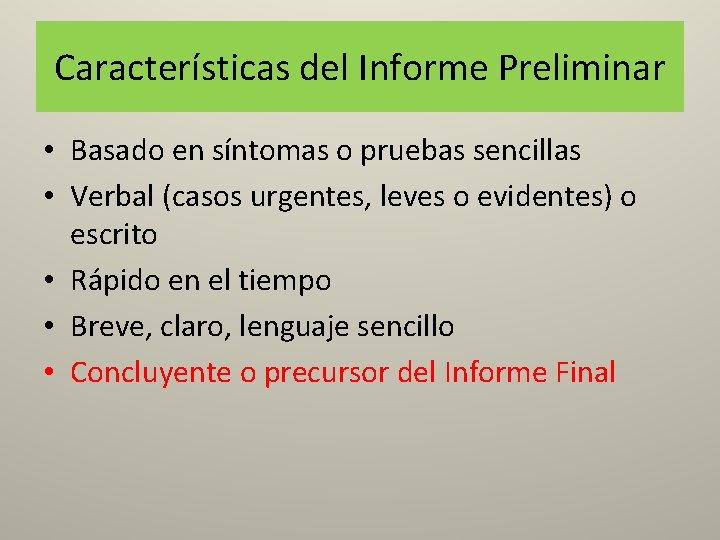 Características del Informe Preliminar

• Basado en síntomas o pruebas sencillas
• Verbal (casos urgentes, leves o evidentes) o escrito
• Rápido en el tiempo
• Breve, claro, lenguaje sencillo
• Concluyente o precursor del Informe Final